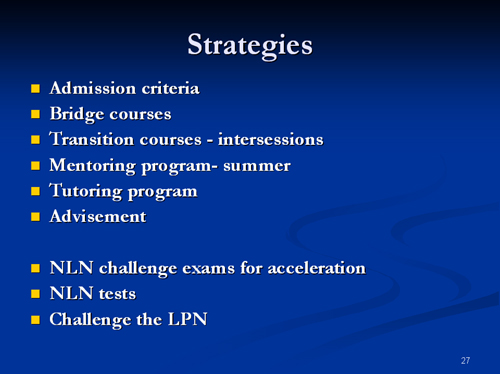 Strategies

- Admission criteria
- Bridge courses
- Transition courses - intersessions
- Mentoring program- summer
- Tutoring program
- Advisement

- NLN challenge exams for acceleration
- NLN tests
- Challenge the LPN

27